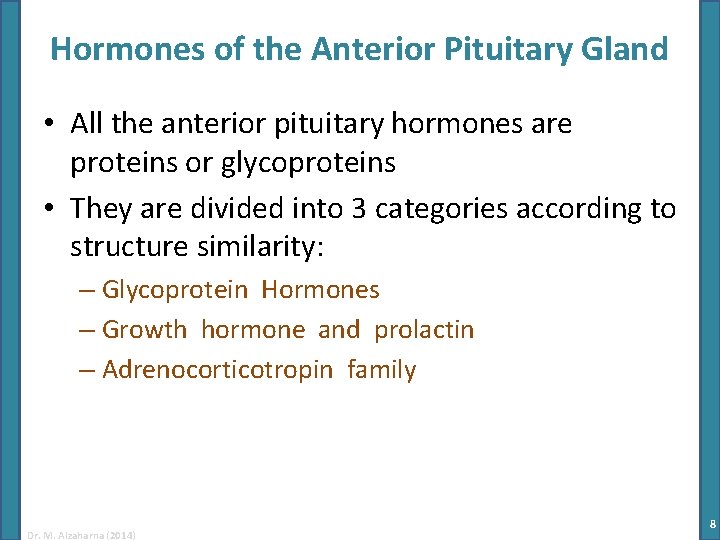 Hormones of the Anterior Pituitary Gland

• All the anterior pituitary hormones are proteins or glycoproteins

• They are divided into 3 categories according to structure similarity:

– Glycoprotein Hormones

– Growth hormone and prolactin

– Adrenocorticotropin family

Dr. M. Alzaharna (2014)

8